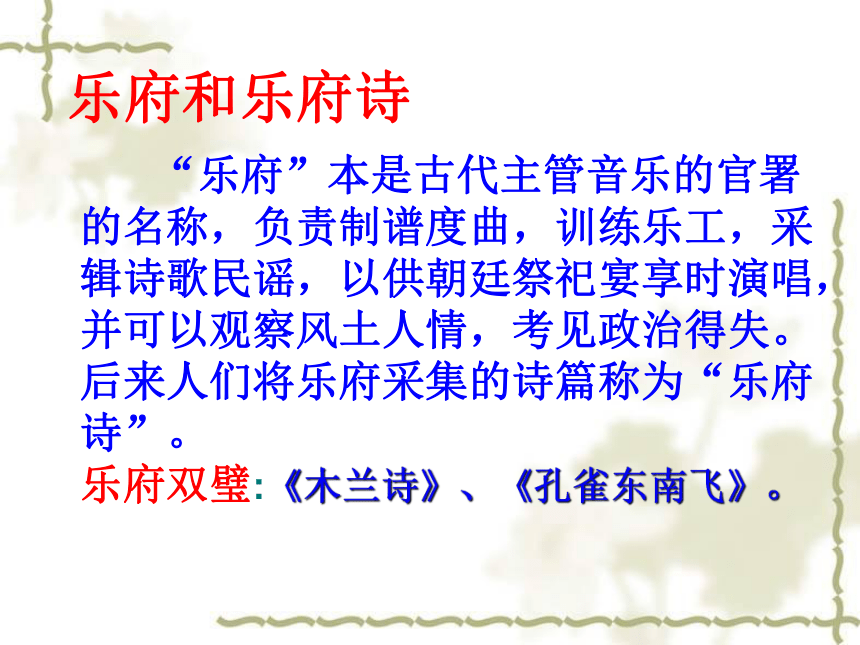 乐府和乐府诗

“乐府”本是古代主管音乐的官署的名称，负责制谱度曲，训练乐工，采辑诗歌民谣，以供朝廷祭祀宴享时演唱，并可以观察风土人情，考见政治得失。后来人们将乐府采集的诗篇称为“乐府诗”。

乐府双璧:《木兰诗》、《孔雀东南飞》。